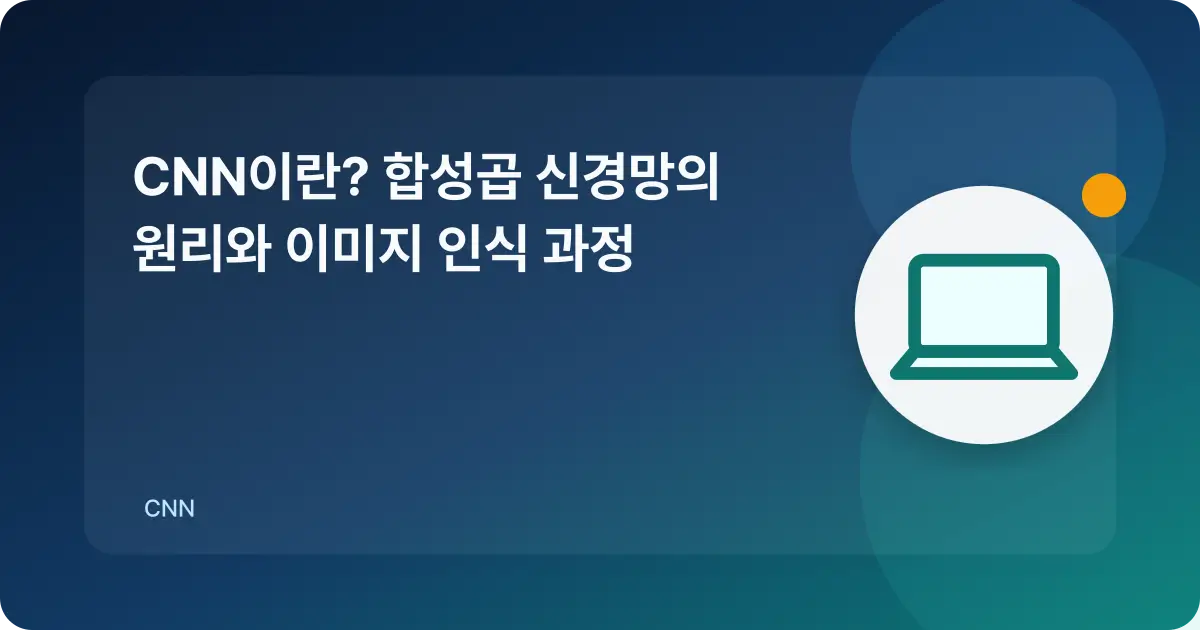 CNN이란? 합성곱 신경망의 원리와 이미지 인식 과정

CNN